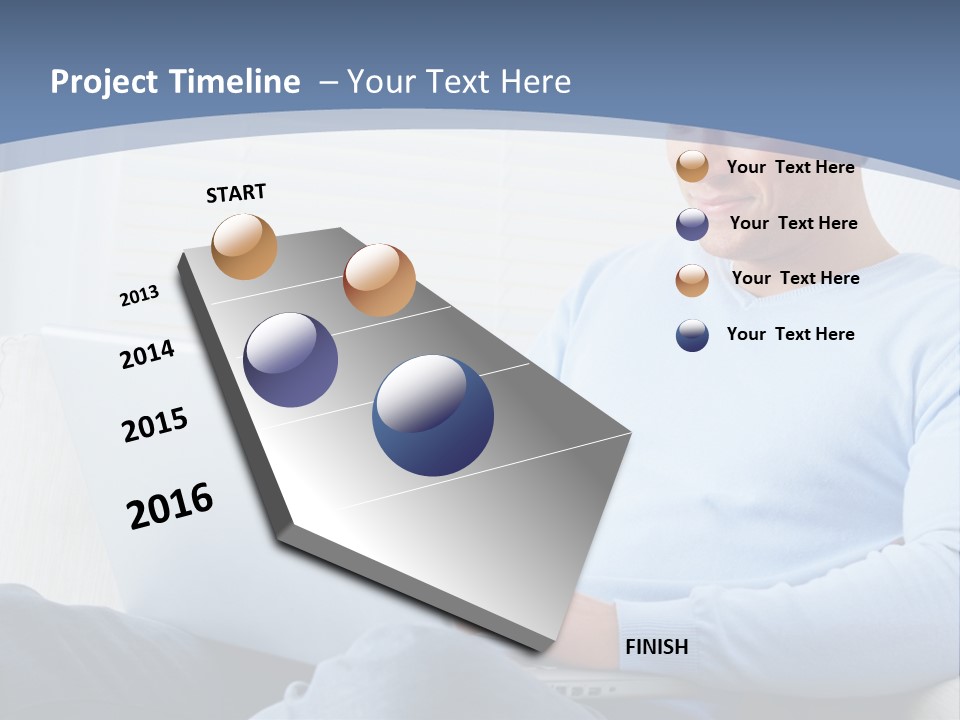 Project Timeline – Your Text Here

START

2013

2014

2015

2016

FINISH

Your Text Here

Your Text Here

Your Text Here

Your Text Here